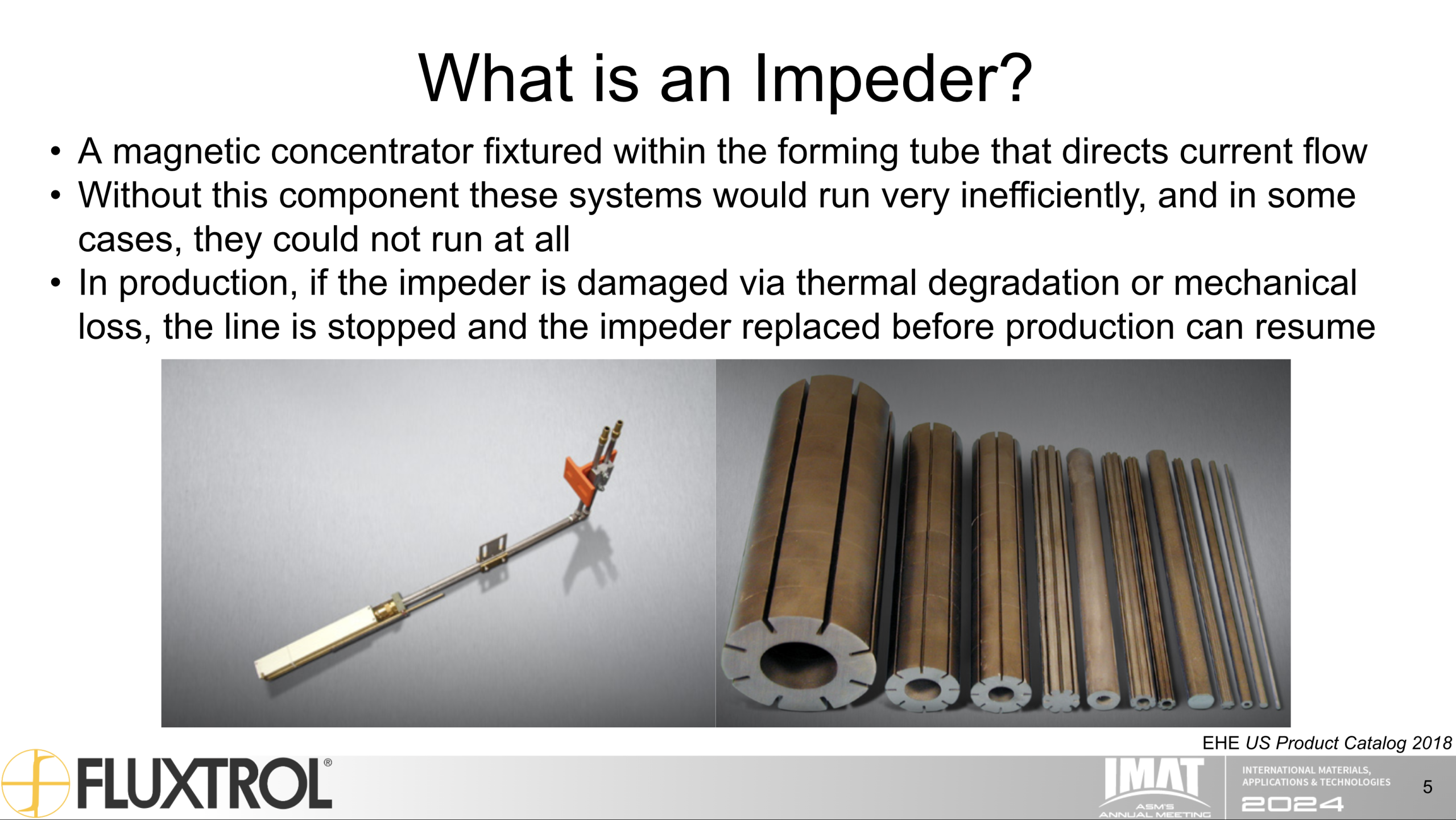 What is an Impeder?

• A magnetic concentrator fixtured within the forming tube that directs current flow
• Without this component these systems would run very inefficiently, and in some cases, they could not run at all
• In production, if the impeder is damaged via thermal degradation or mechanical loss, the line is stopped and the impeder replaced before production can resume

EHE US Product Catalog 2018

FLUXTROL®

IMAT ASM'S ANNUAL MEETING

INTERNATIONAL MATERIALS, APPLICATIONS & TECHNOLOGIES 2024

5